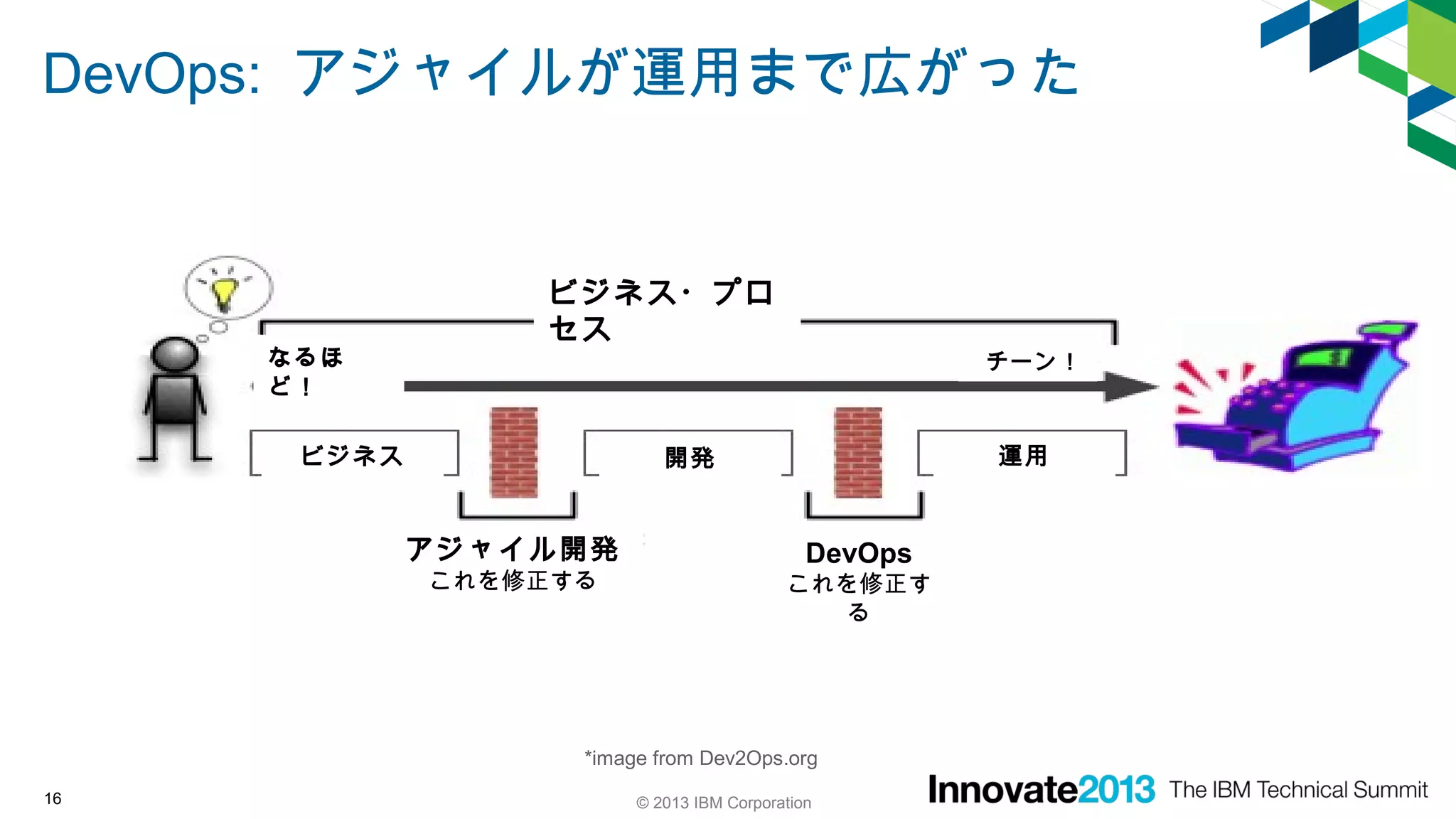 DevOps: アジャイルが運用まで広がった

ビジネス・プロセス

なるほど！

チーン！

ビジネス

開発

運用

アジャイル開発
これを修正する

DevOps
これを修正する

*image from Dev2Ops.org

16

© 2013 IBM Corporation

Innovate2013 The IBM Technical Summit